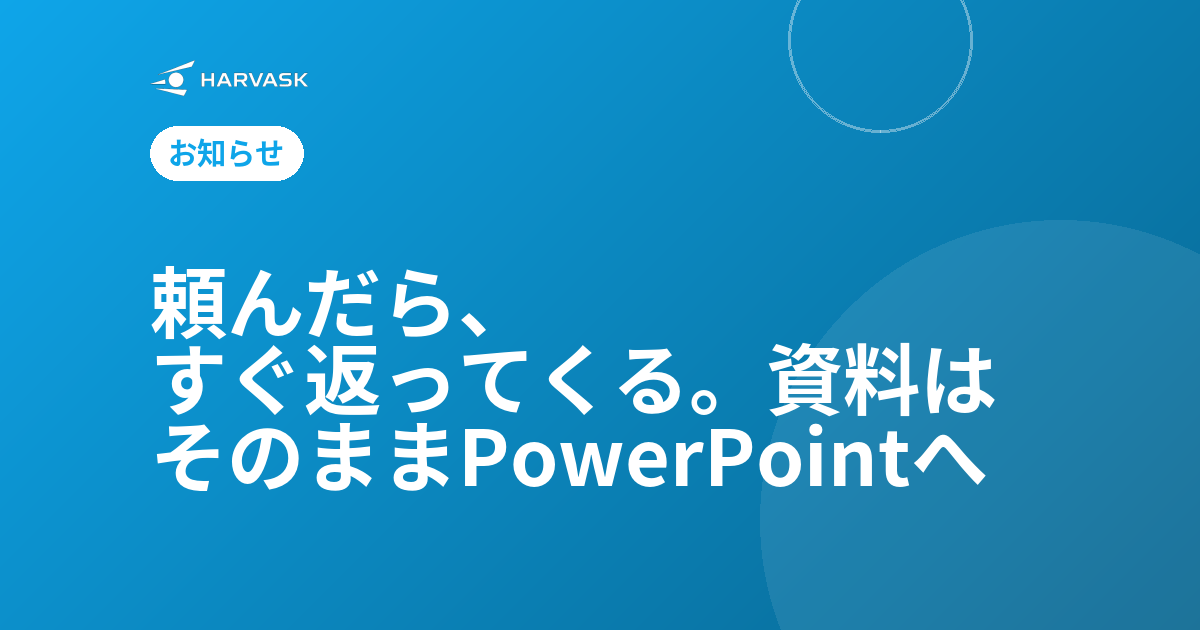 HARVASK

お知らせ

頼んだら、
すぐ返ってくる。資料は
そのままPowerPointへ